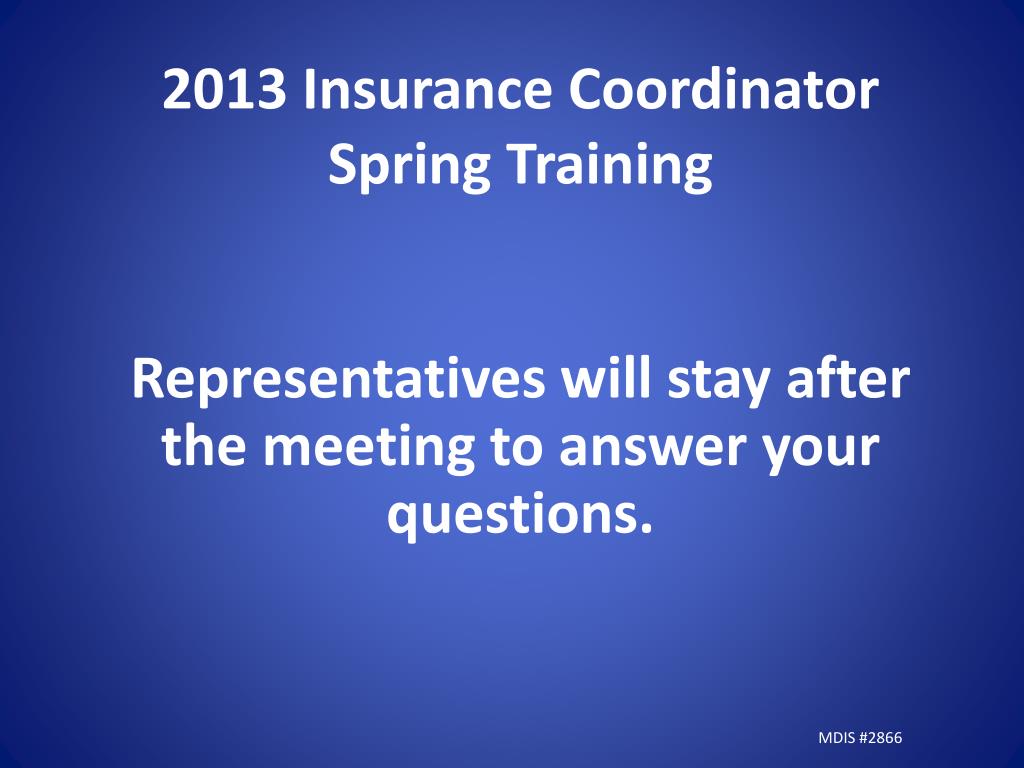 2013 Insurance Coordinator Spring Training

Representatives will stay after the meeting to answer your questions.

MDIS #2866